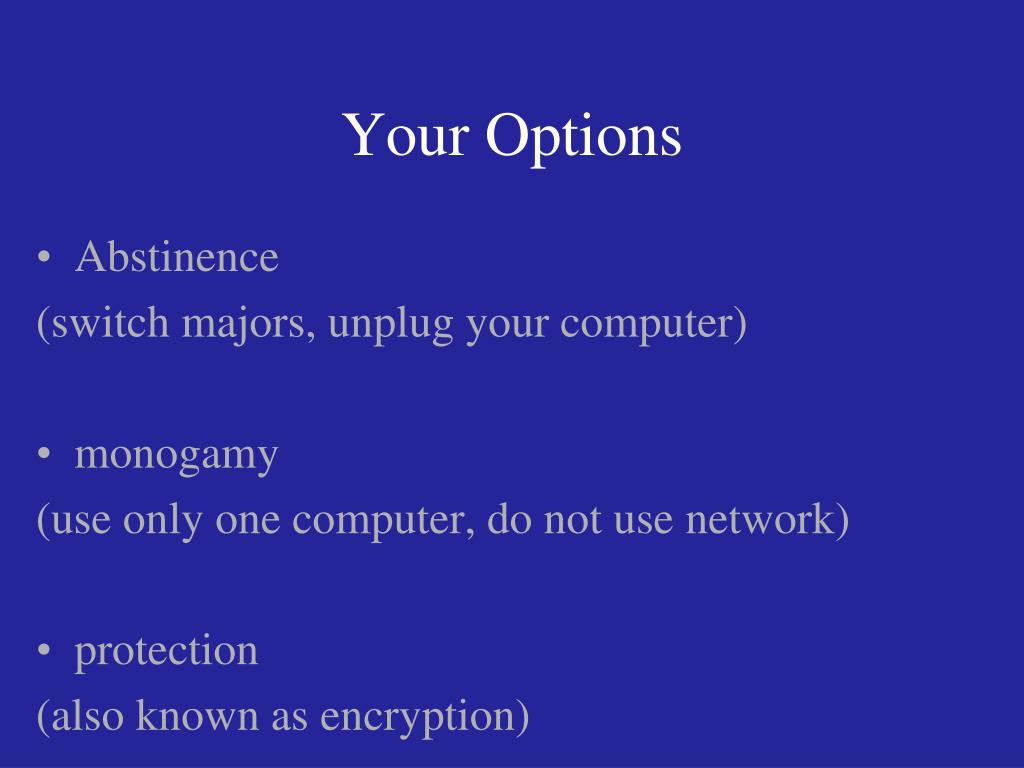 Your Options

• Abstinence
(switch majors, unplug your computer)

• monogamy
(use only one computer, do not use network)

• protection
(also known as encryption)